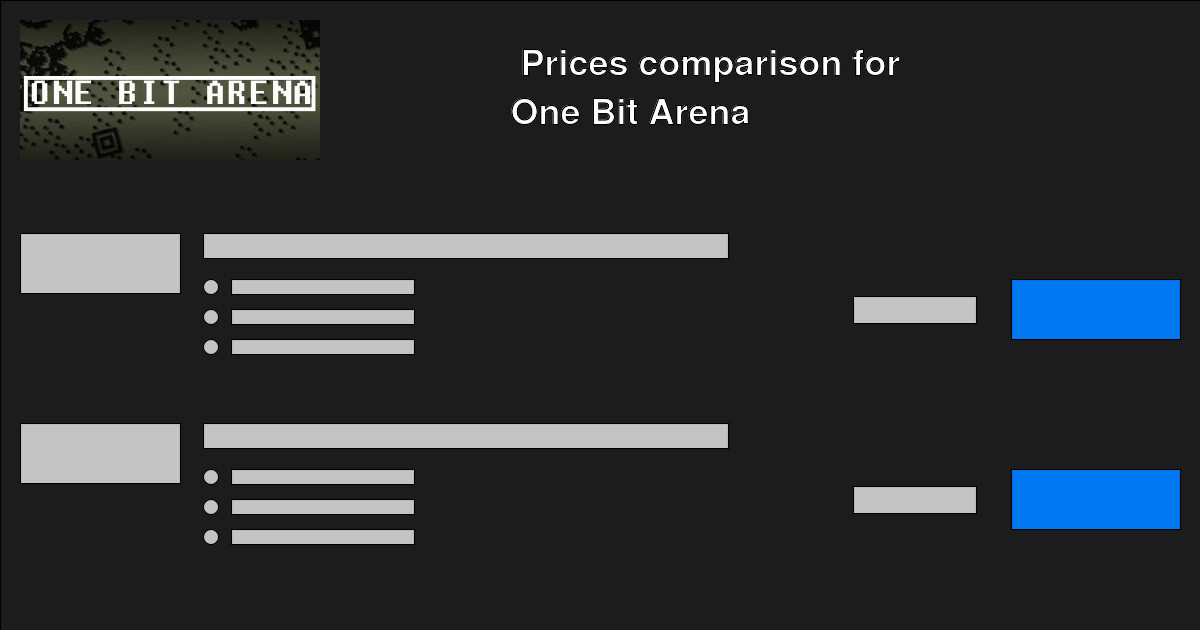 ONE BIT ARENA

Prices comparison for
One Bit Arena